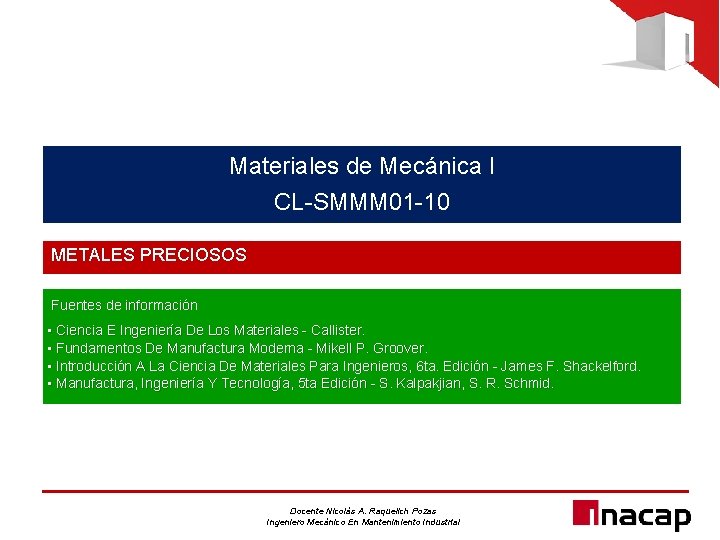 Materiales de Mecánica I
CL-SMMM01-10

METALES PRECIOSOS

Fuentes de información

▪ Ciencia E Ingeniería De Los Materiales - Callister.
▪ Fundamentos De Manufactura Moderna - Mikell P. Groover.
▪ Introducción A La Ciencia De Materiales Para Ingenieros, 6ta. Edición - James F. Shackelford.
▪ Manufactura, Ingeniería Y Tecnología, 5ta Edición - S. Kalpakjian, S. R. Schmid.

Docente Nicolás A. Raquelich Pozas
Ingeniero Mecánico En Mantenimiento Industrial

inacap